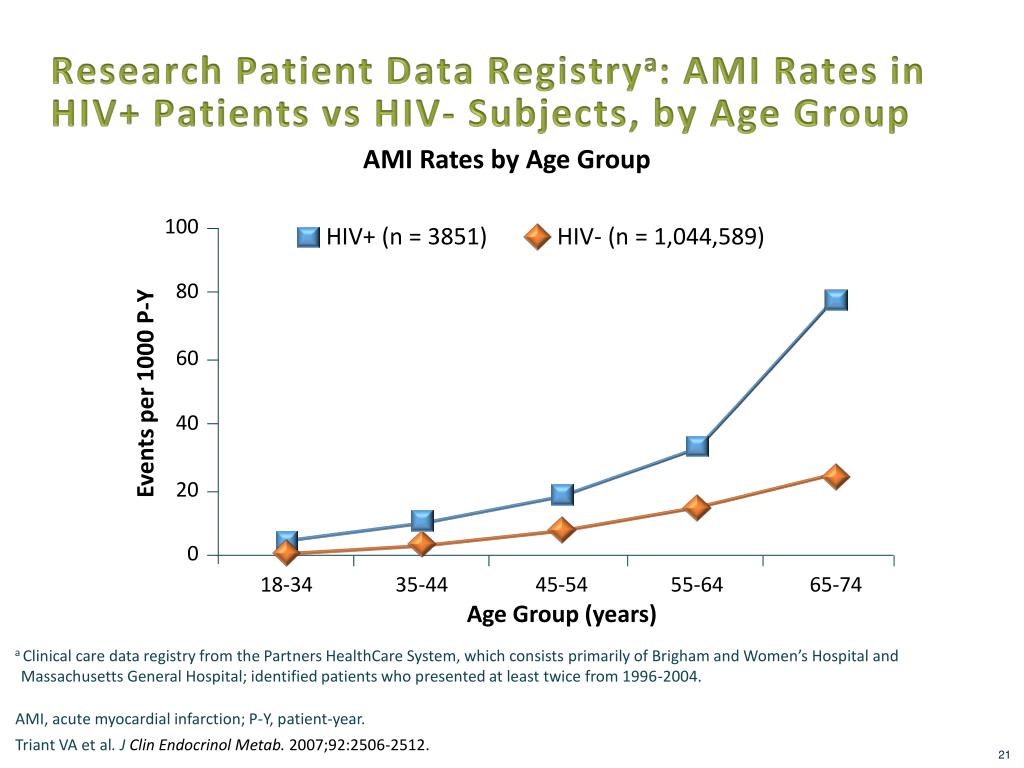 Research Patient Data Registry$^a$: AMI Rates in HIV+ Patients vs HIV- Subjects, by Age Group

AMI Rates by Age Group

HIV+ (n = 3851)
HIV- (n = 1,044,589)

Events per 1000 P-Y

100
80
60
40
20
0

18-34
35-44
45-54
55-64
65-74

Age Group (years)

$^a$ Clinical care data registry from the Partners HealthCare System, which consists primarily of Brigham and Women's Hospital and Massachusetts General Hospital; identified patients who presented at least twice from 1996-2004.

AMI, acute myocardial infarction; P-Y, patient-year.

Triant VA et al. J Clin Endocrinol Metab. 2007;92:2506-2512.

21